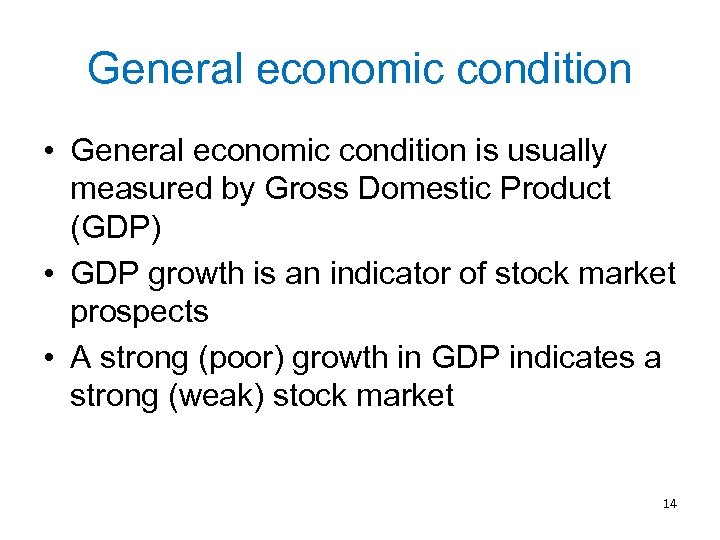 General economic condition

• General economic condition is usually measured by Gross Domestic Product (GDP)
• GDP growth is an indicator of stock market prospects
• A strong (poor) growth in GDP indicates a strong (weak) stock market

14